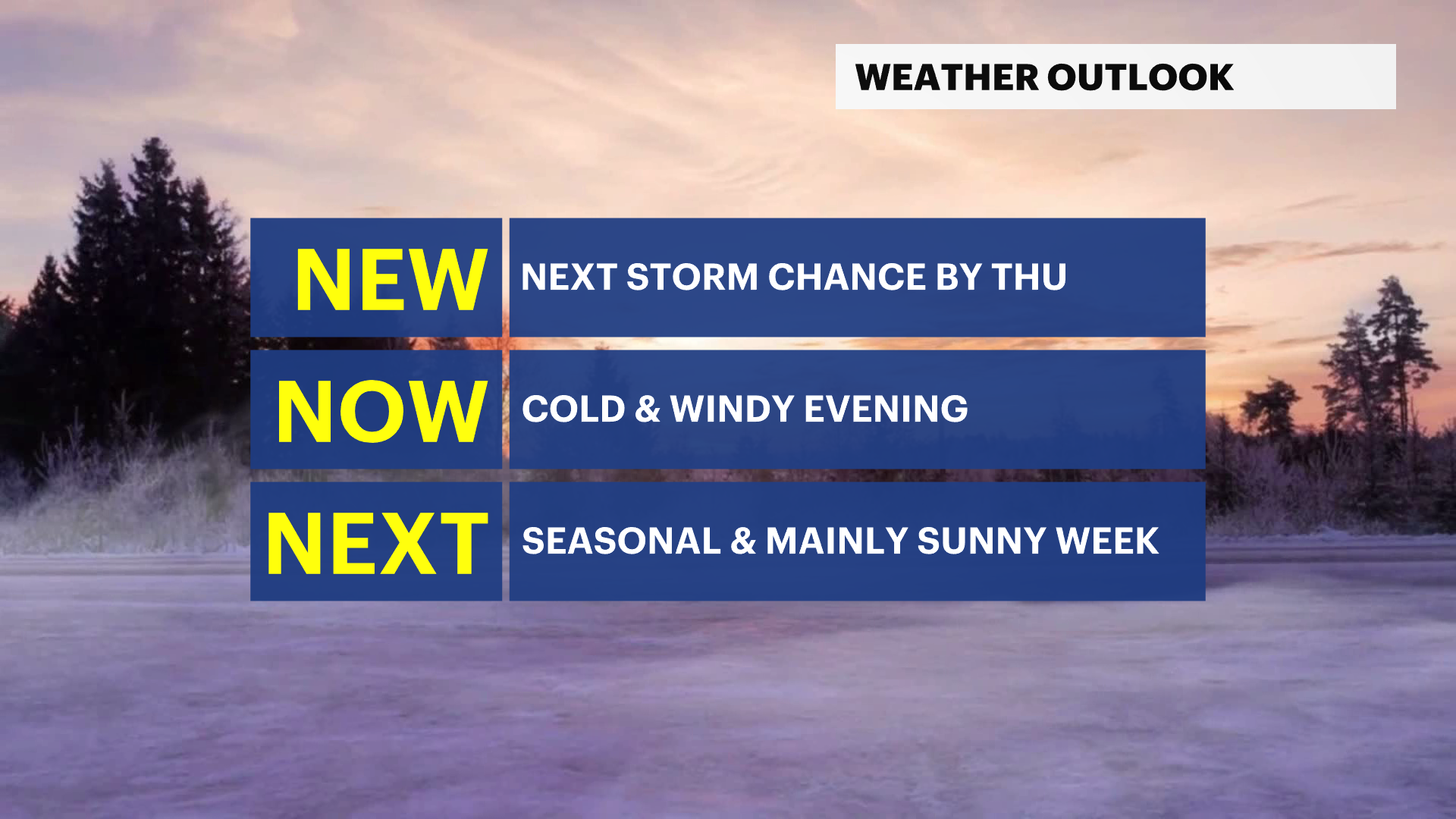 WEATHER OUTLOOK

NEW NEXT STORM CHANCE BY THU

NOW COLD & WINDY EVENING

NEXT SEASONAL & MAINLY SUNNY WEEK